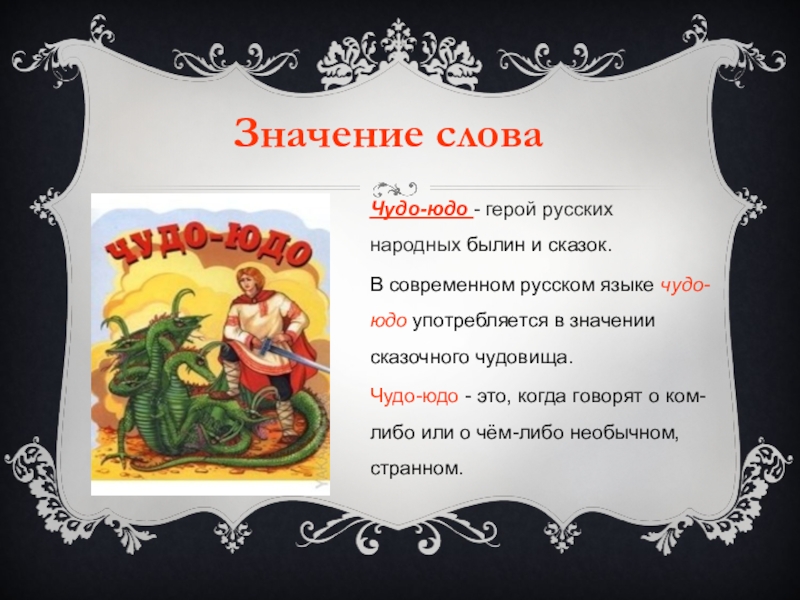 Значение слова

ЧУДО-ЮДО

Чудо-юдо - герой русских народных былин и сказок.

В современном русском языке чудо-юдо употребляется в значении сказочного чудовища.

Чудо-юдо - это, когда говорят о ком-либо или о чём-либо необычном, странном.